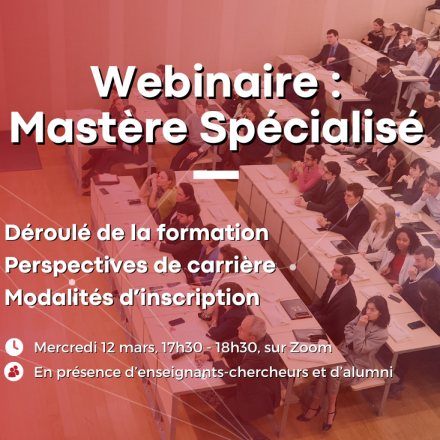 Webinaire : Mastère Spécialisé

Déroulé de la formation
Perspectives de carrière
Modalités d'inscription

Mercredi 12 mars, 17h30 - 18h30, sur Zoom
En présence d'enseignants-chercheurs et d'alumni